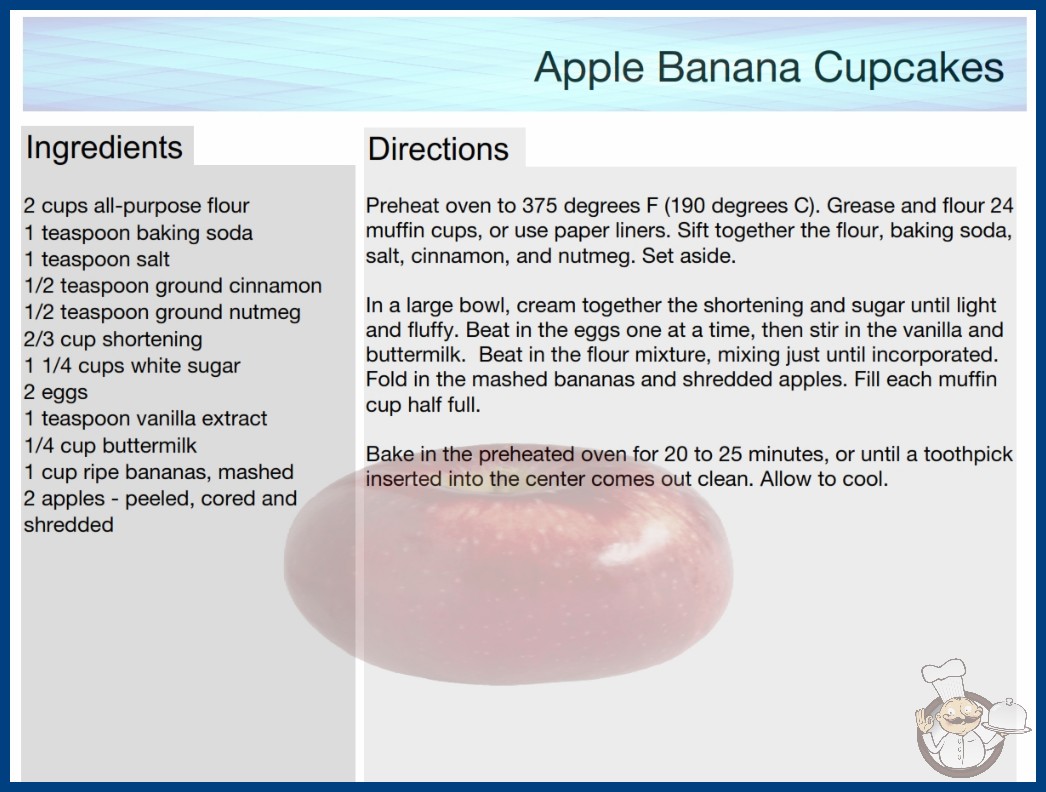 Apple Banana Cupcakes

Ingredients

2 cups all-purpose flour
1 teaspoon baking soda
1 teaspoon salt
1/2 teaspoon ground cinnamon
1/2 teaspoon ground nutmeg
2/3 cup shortening
1 1/4 cups white sugar
2 eggs
1 teaspoon vanilla extract
1/4 cup buttermilk
1 cup ripe bananas, mashed
2 apples - peeled, cored and shredded

Directions

Preheat oven to 375 degrees F (190 degrees C). Grease and flour 24 muffin cups, or use paper liners. Sift together the flour, baking soda, salt, cinnamon, and nutmeg. Set aside.

In a large bowl, cream together the shortening and sugar until light and fluffy. Beat in the eggs one at a time, then stir in the vanilla and buttermilk. Beat in the flour mixture, mixing just until incorporated. Fold in the mashed bananas and shredded apples. Fill each muffin cup half full.

Bake in the preheated oven for 20 to 25 minutes, or until a toothpick inserted into the center comes out clean. Allow to cool.